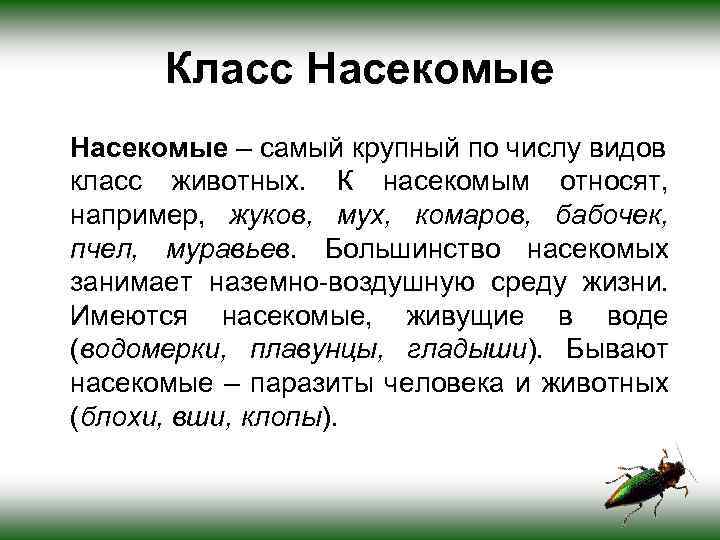 Класс Насекомые

Насекомые – самый крупный по числу видов класс животных. К насекомым относят, например, жуков, мух, комаров, бабочек, пчел, муравьев. Большинство насекомых занимает наземно-воздушную среду жизни. Имеются насекомые, живущие в воде (водомерки, плавунцы, гладыши). Бывают насекомые – паразиты человека и животных (блохи, вши, клопы).